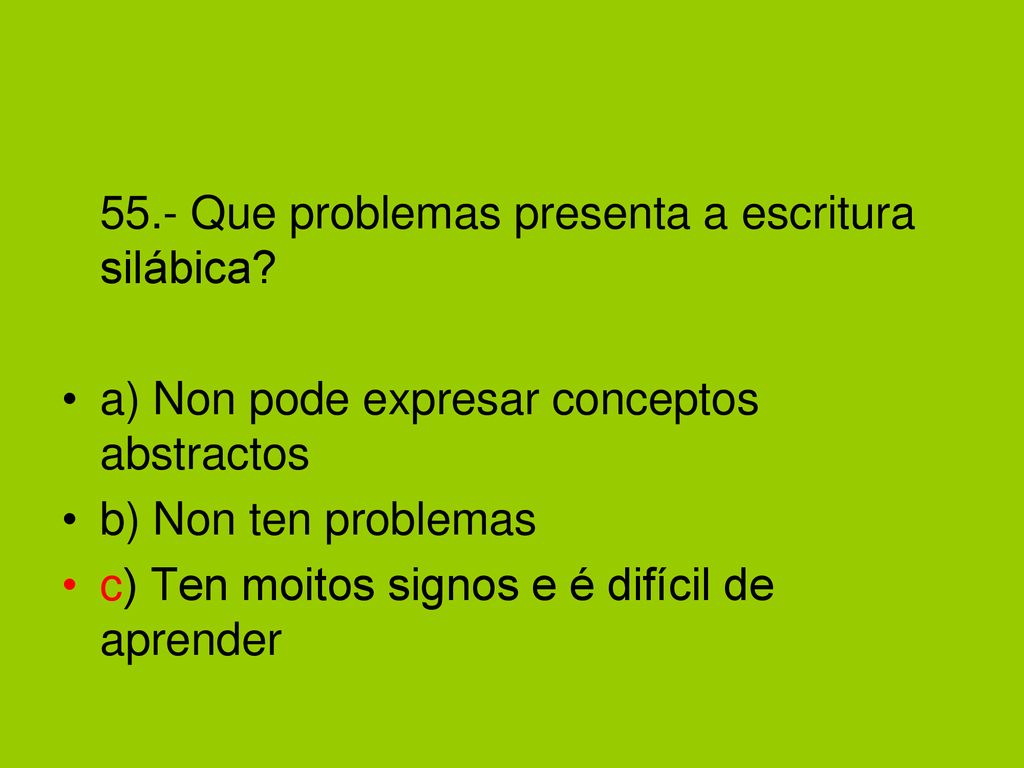 55.- Que problemas presenta a escritura silábica?

• a) Non pode expresar conceptos abstractos
• b) Non ten problemas
• c) Ten moitos signos e é difícil de aprender